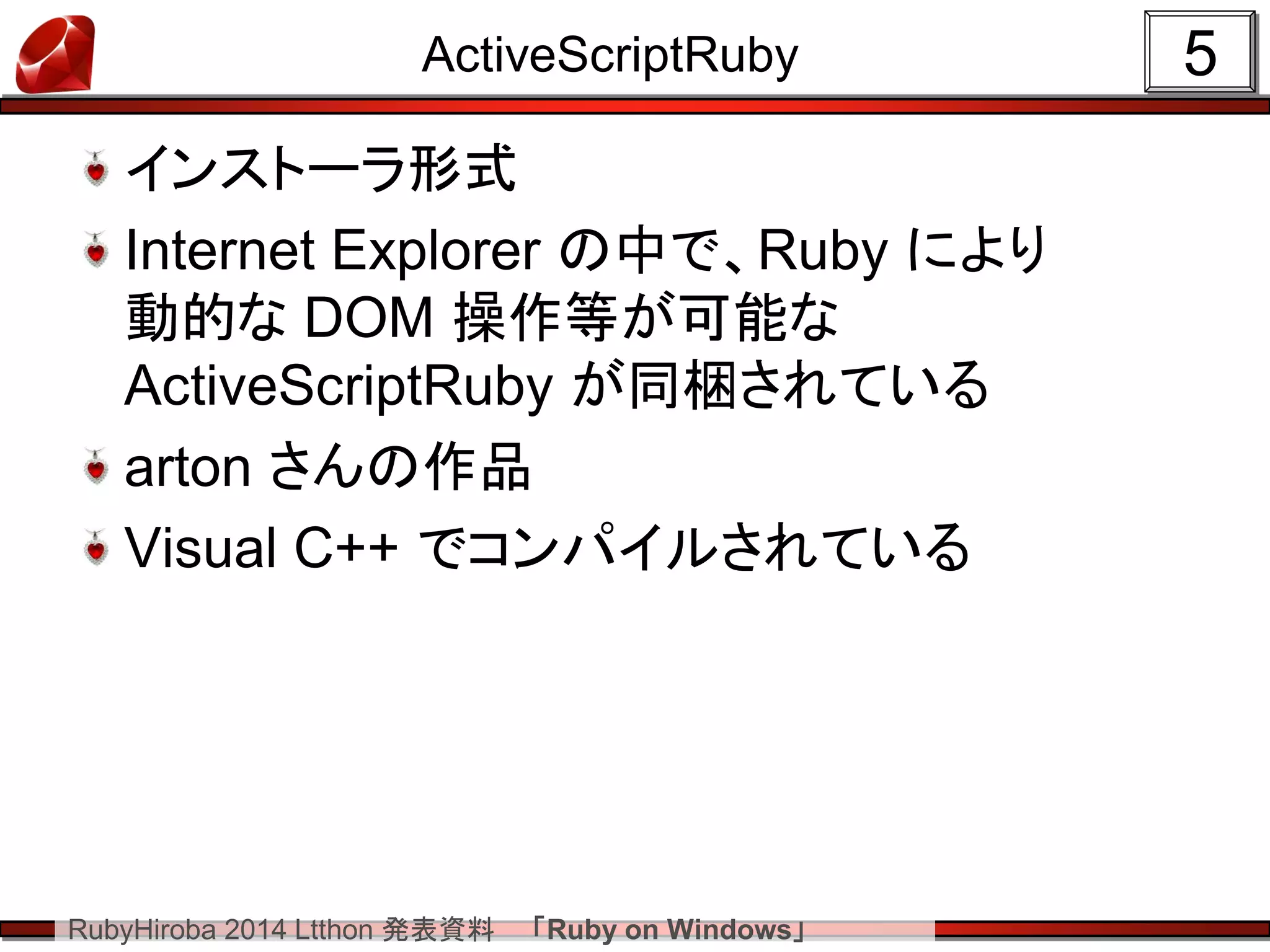 ActiveScriptRuby

5

インストーラ形式

Internet Explorer の中で、Ruby により動的な DOM 操作等が可能な ActiveScriptRuby が同梱されている

arton さんの作品

Visual C++ でコンパイルされている

RubyHiroba 2014 Ltthon 発表資料 「Ruby on Windows」